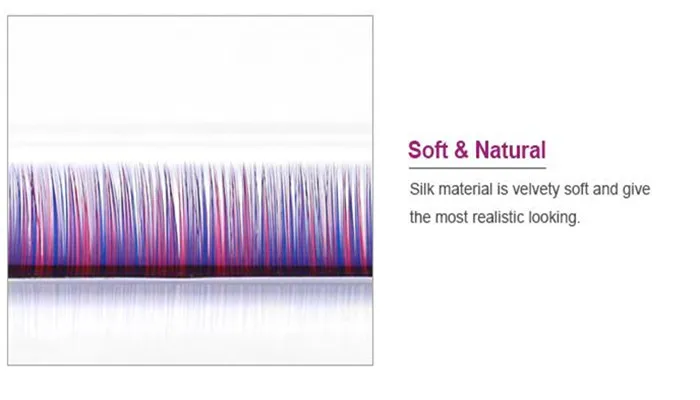 Soft & Natural

Silk material is velvety soft and give the most realistic looking.